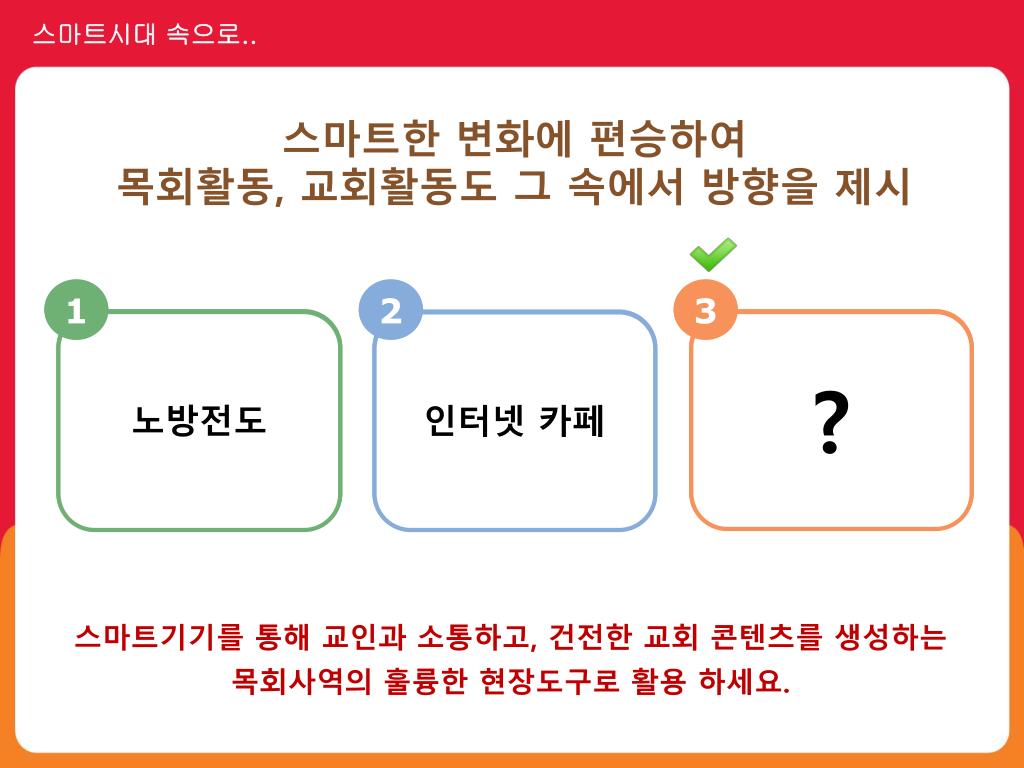 스마트시대 속으로..

스마트한 변화에 편승하여
목회활동, 교회활동도 그 속에서 방향을 제시

1
노방전도

2
인터넷 카페

3
?

스마트기기를 통해 교인과 소통하고, 건전한 교회 콘텐츠를 생성하는 목회사역의 훌륭한 현장도구로 활용 하세요.